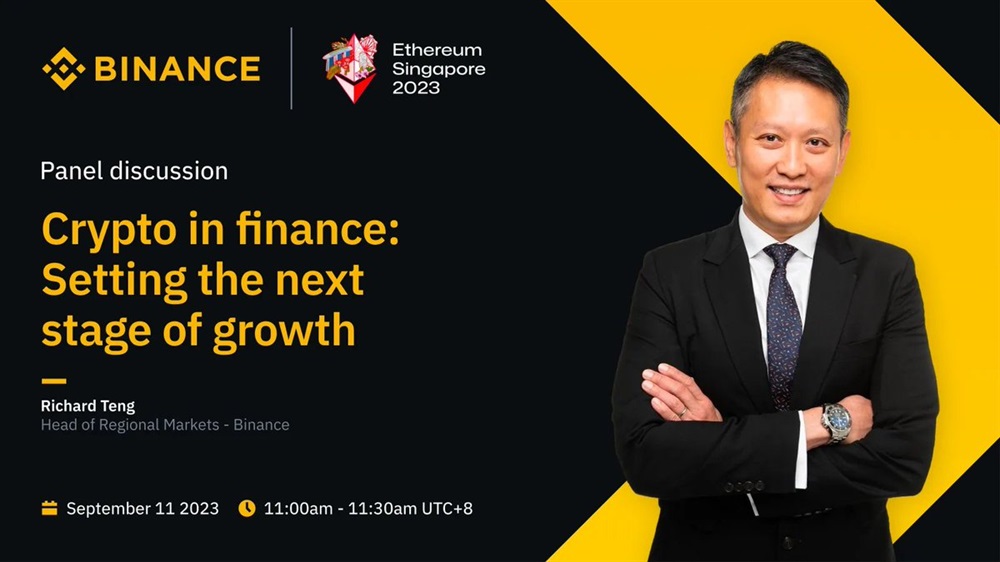 BINANCE

Ethereum Singapore 2023

Panel discussion

Crypto in finance: Setting the next stage of growth

Richard Teng
Head of Regional Markets - Binance

September 11 2023   11:00am - 11:30am UTC+8